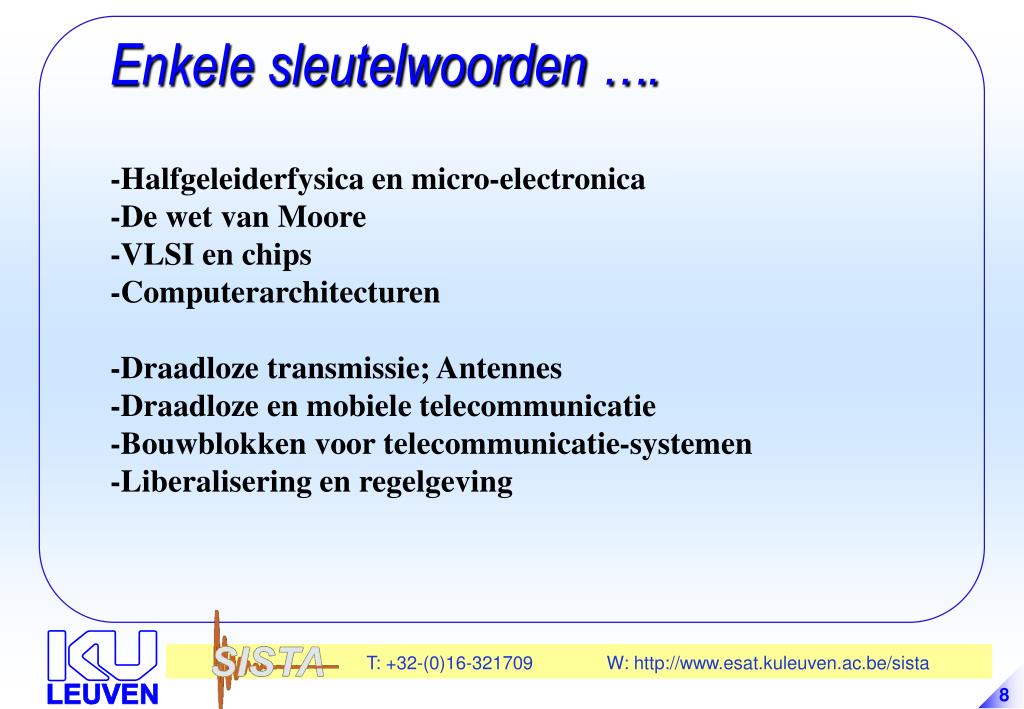 Enkele sleutelwoorden ….

-Halfgeleiderfysica en micro-electronica
-De wet van Moore
-VLSI en chips
-Computerarchitecturen

-Draadloze transmissie; Antennes
-Draadloze en mobiele telecommunicatie
-Bouwblokken voor telecommunicatie-systemen
-Liberalisering en regelgeving

KU LEUVEN

SISTA

T: +32-(0)16-321709

W: http://www.esat.kuleuven.ac.be/sista

8